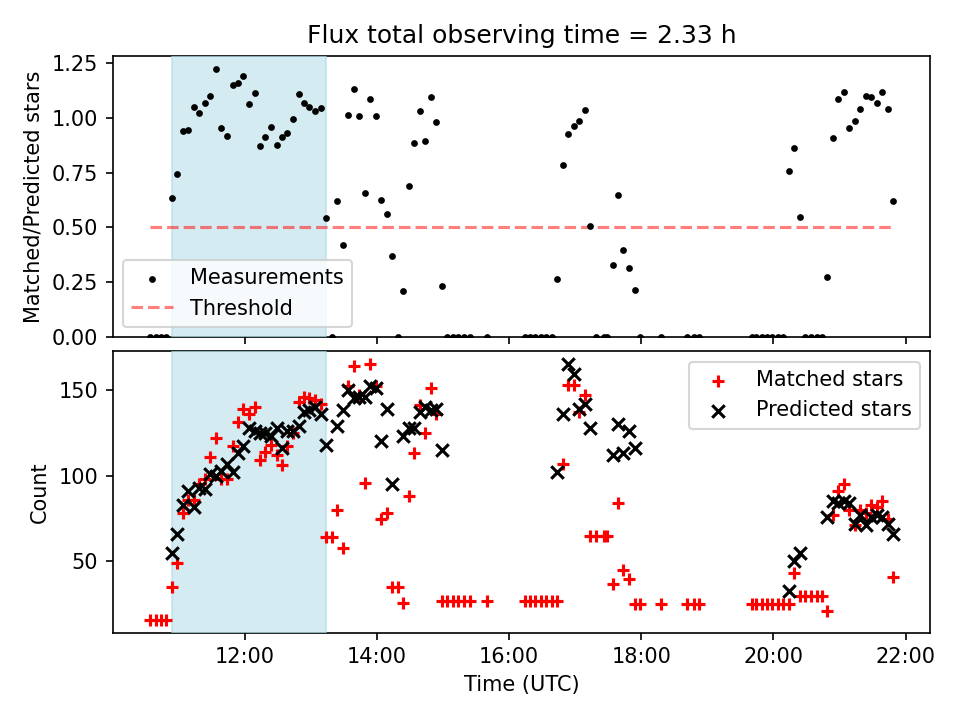 Flux total observing time = 2.33 h

Matched/Predicted stars

1.25
1.00
0.75
0.50
0.25
0.00

Measurements
Threshold

Count

150
100
50

Matched stars
Predicted stars

12:00
14:00
16:00
18:00
20:00
22:00

Time (UTC)